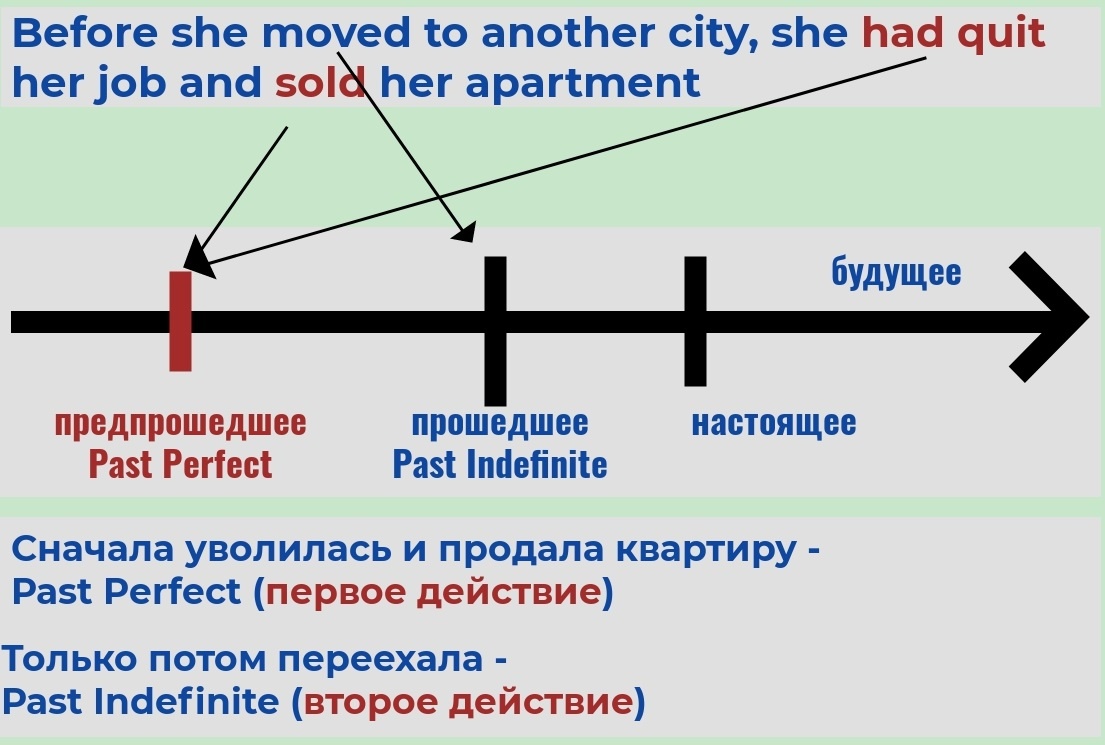 Before she moved to another city, she had quit her job and sold her apartment

будущее

предпрошедшее
Past Perfect

прошедшее
Past Indefinite

настоящее

Сначала уволилась и продала квартиру - Past Perfect (первое действие)

Только потом переехала - Past Indefinite (второе действие)